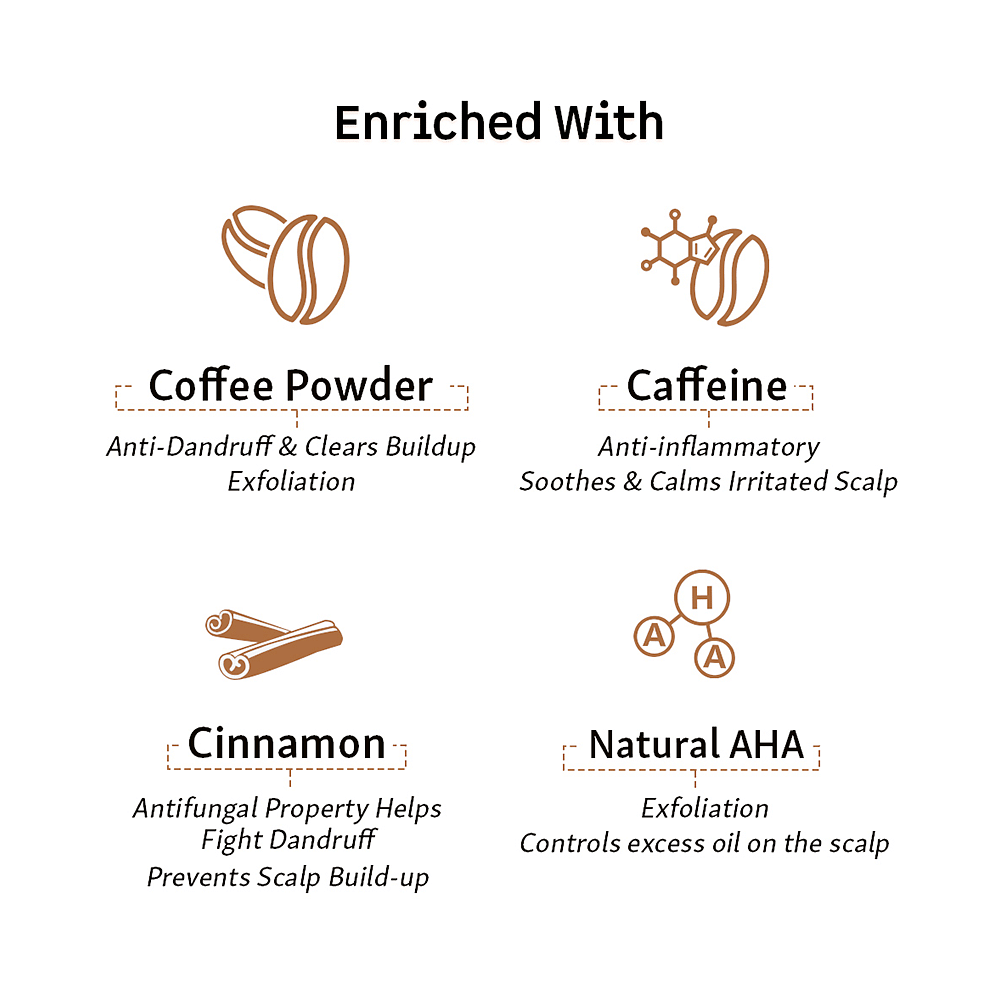 Enriched With

Coffee Powder
Anti-Dandruff & Clears Buildup
Exfoliation

Caffeine
Anti-inflammatory
Soothes & Calms Irritated Scalp

Cinnamon
Antifungal Property Helps Fight Dandruff
Prevents Scalp Build-up

H
A
A

Natural AHA
Exfoliation
Controls excess oil on the scalp